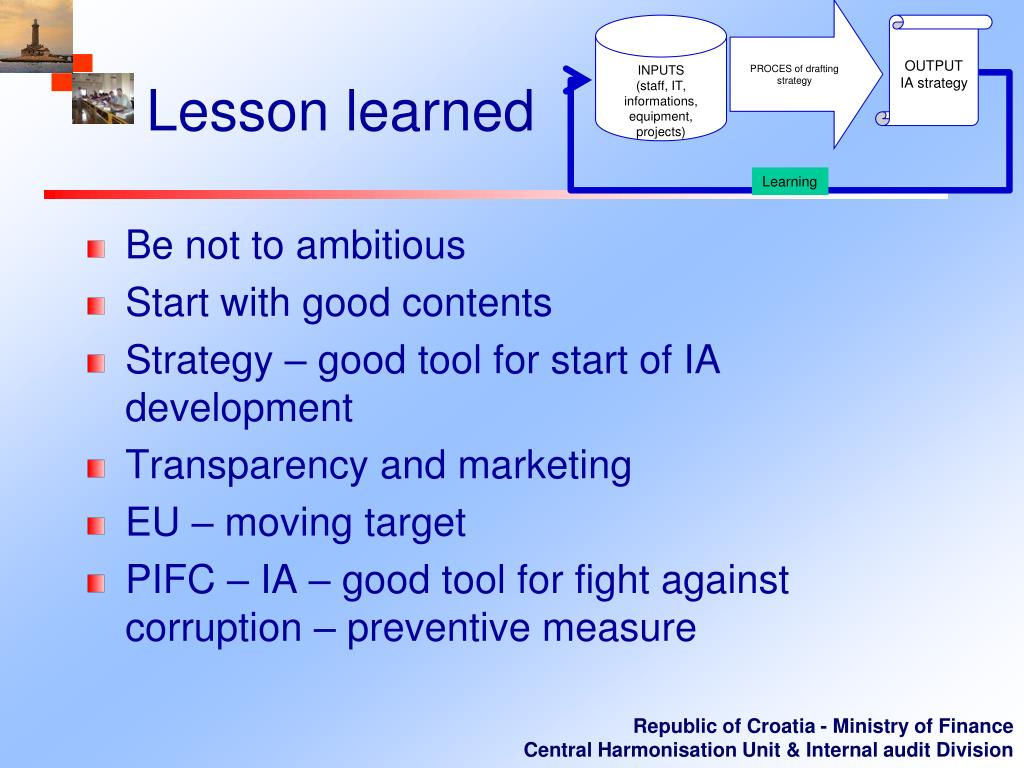 Lesson learned

INPUTS
(staff, IT, informations, equipment, projects)

PROCES of drafting strategy

OUTPUT
IA strategy

Learning

Be not to ambitious
Start with good contents
Strategy – good tool for start of IA development
Transparency and marketing
EU – moving target
PIFC – IA – good tool for fight against corruption – preventive measure

Republic of Croatia - Ministry of Finance
Central Harmonisation Unit & Internal audit Division